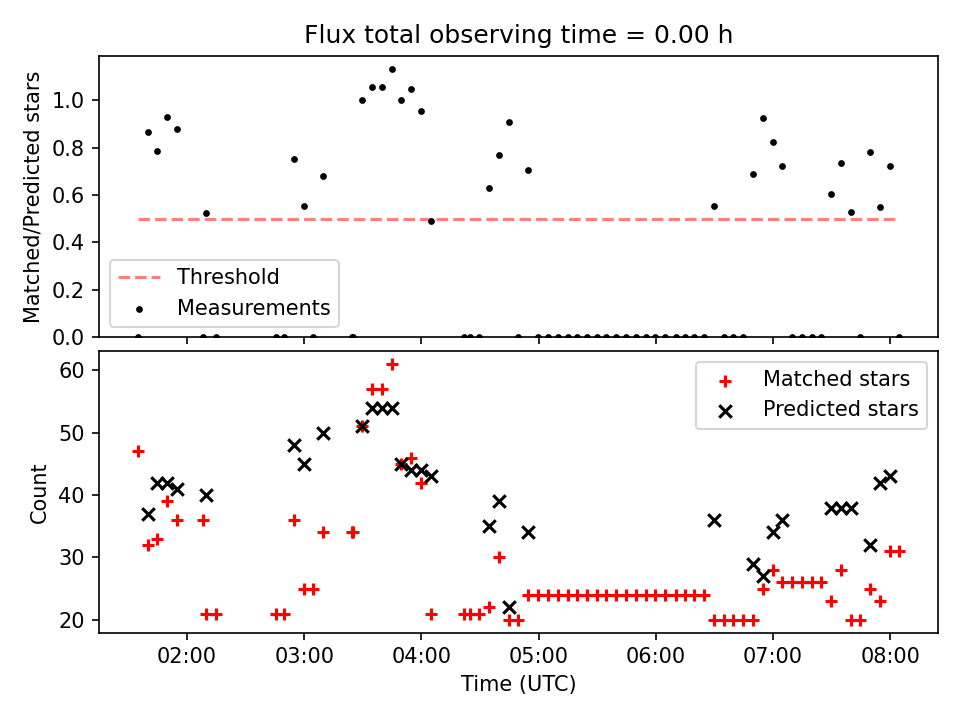 Flux total observing time = 0.00 h

Matched/Predicted stars

1.0
0.8
0.6
0.4
0.2
0.0

Threshold
Measurements

Count

60
50
40
30
20

Matched stars
Predicted stars

02:00
03:00
04:00
05:00
06:00
07:00
08:00

Time (UTC)